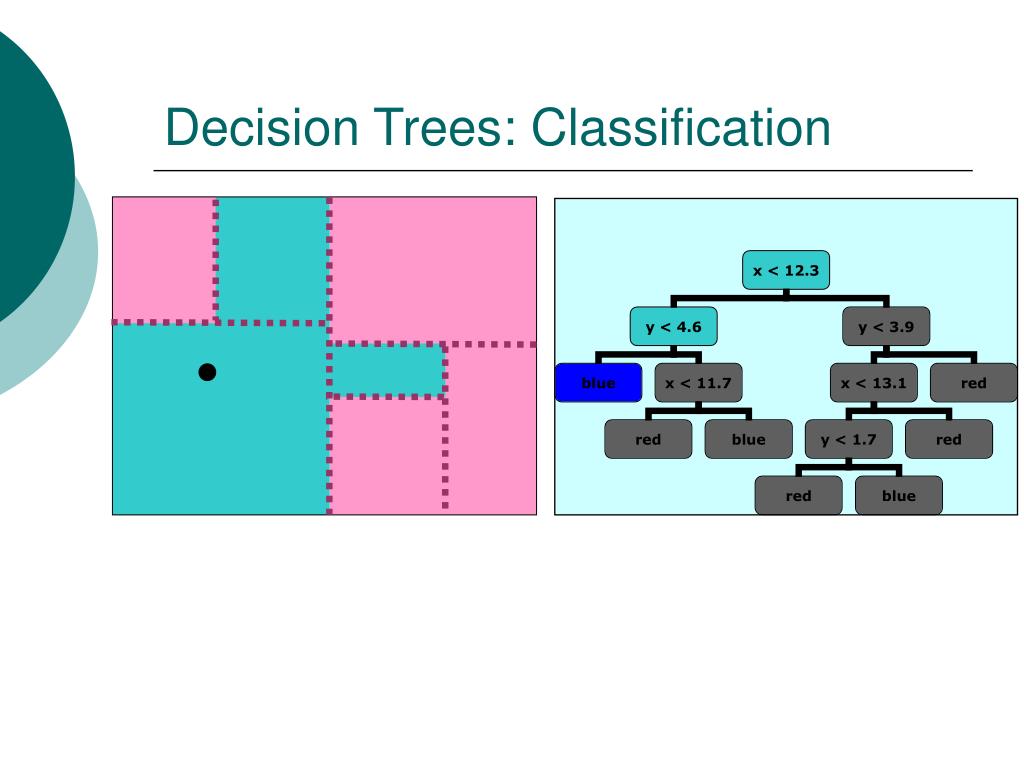 Decision Trees: Classification

x < 12.3

y < 4.6

y < 3.9

blue

x < 11.7

x < 13.1

red

red

blue

y < 1.7

red

red

blue